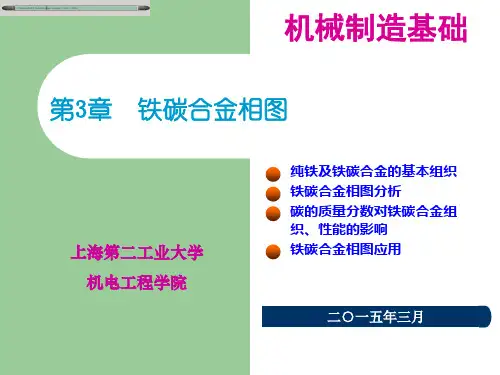 机械制造基础

第3章　铁碳合金相图

纯铁及铁碳合金的基本组织
铁碳合金相图分析
碳的质量分数对铁碳合金组织、性能的影响
铁碳合金相图应用

上海第二工业大学
机电工程学院

二〇一五年三月